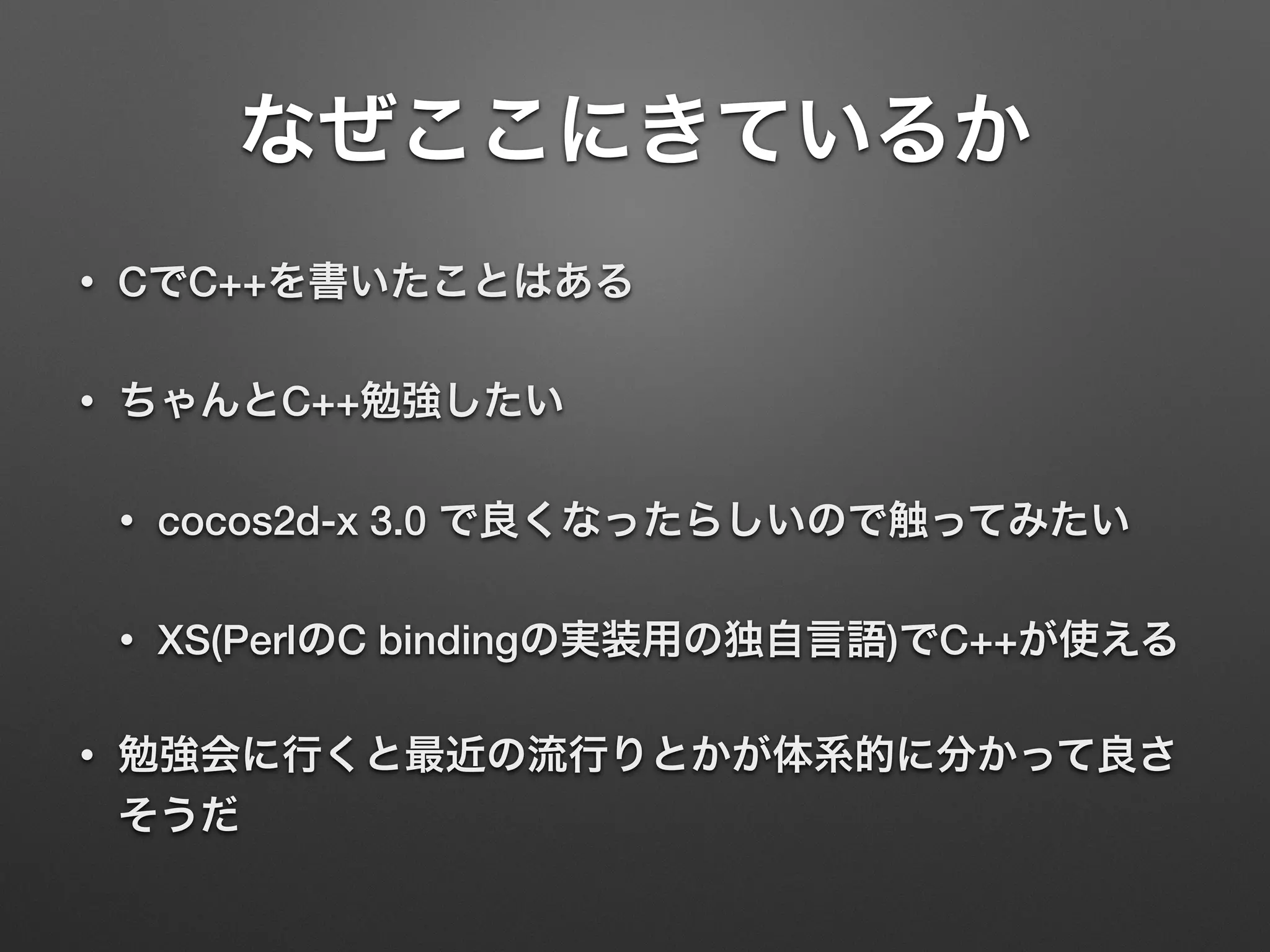 なぜここにきているか

• CでC++を書いたことはある

• ちゃんとC++勉強したい

• cocos2d-x 3.0 で良くなったらしいので触ってみたい

• XS(PerlのC bindingの実装用の独自言語)でC++が使える

• 勉強会に行くと最近の流行りとかが体系的に分かって良さそうだ